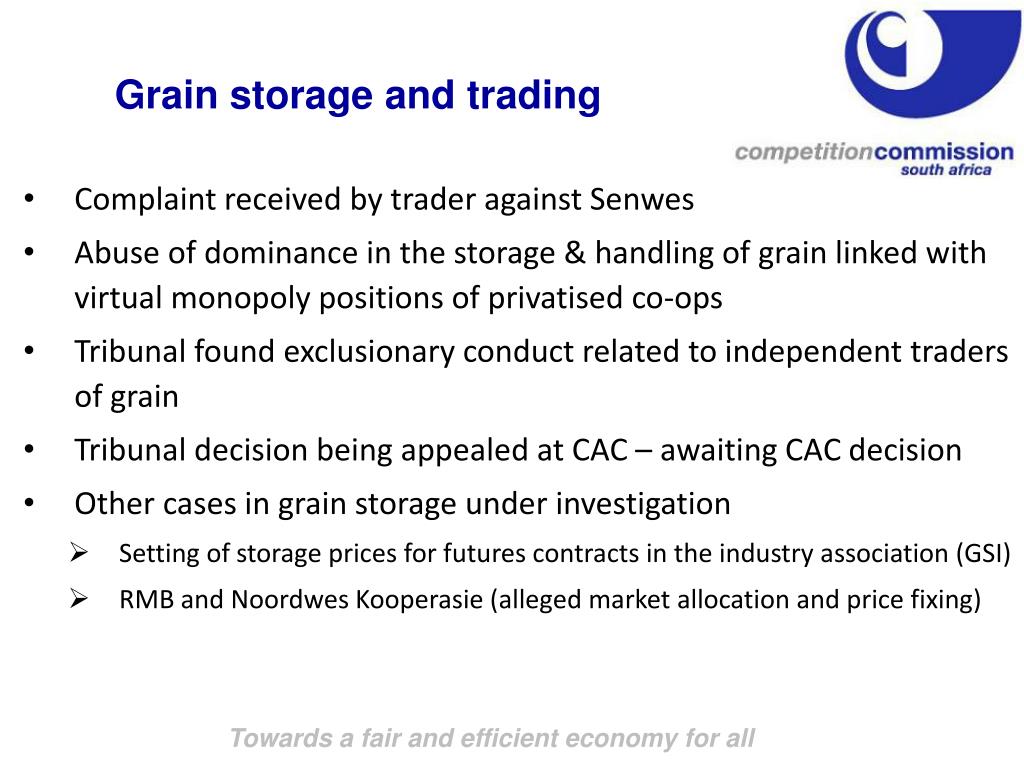 Grain storage and trading

competitioncommission
south africa

• Complaint received by trader against Senwes
• Abuse of dominance in the storage & handling of grain linked with virtual monopoly positions of privatised co-ops
• Tribunal found exclusionary conduct related to independent traders of grain
• Tribunal decision being appealed at CAC – awaiting CAC decision
• Other cases in grain storage under investigation
➢ Setting of storage prices for futures contracts in the industry association (GSI)
➢ RMB and Noordwes Kooperasie (alleged market allocation and price fixing)

Towards a fair and efficient economy for all